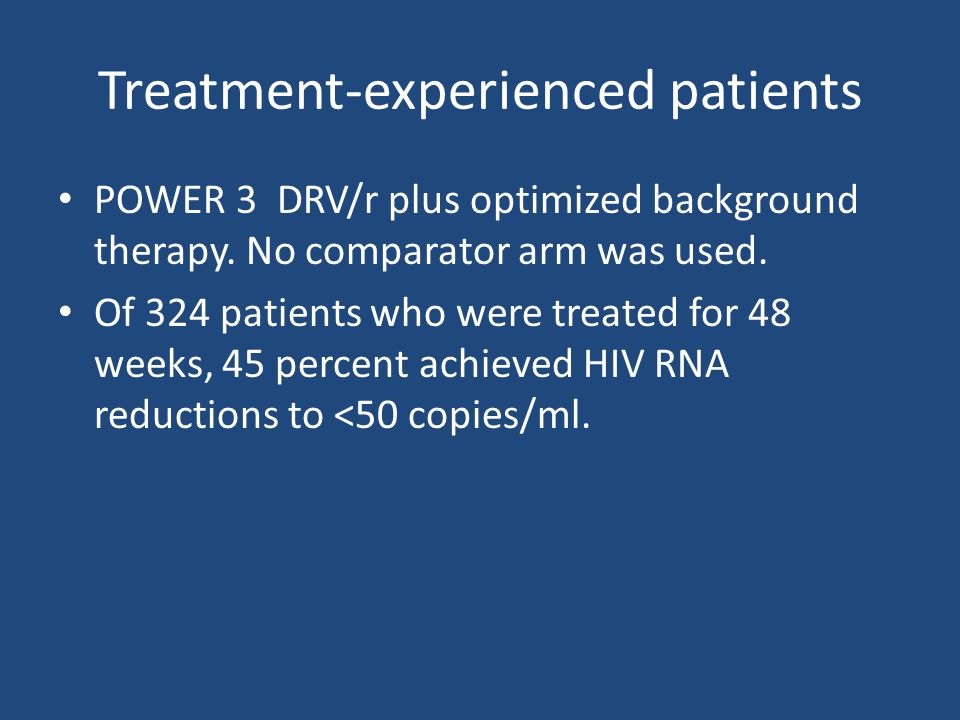 Treatment-experienced patients

• POWER 3 DRV/r plus optimized background therapy. No comparator arm was used.

• Of 324 patients who were treated for 48 weeks, 45 percent achieved HIV RNA reductions to <50 copies/ml.